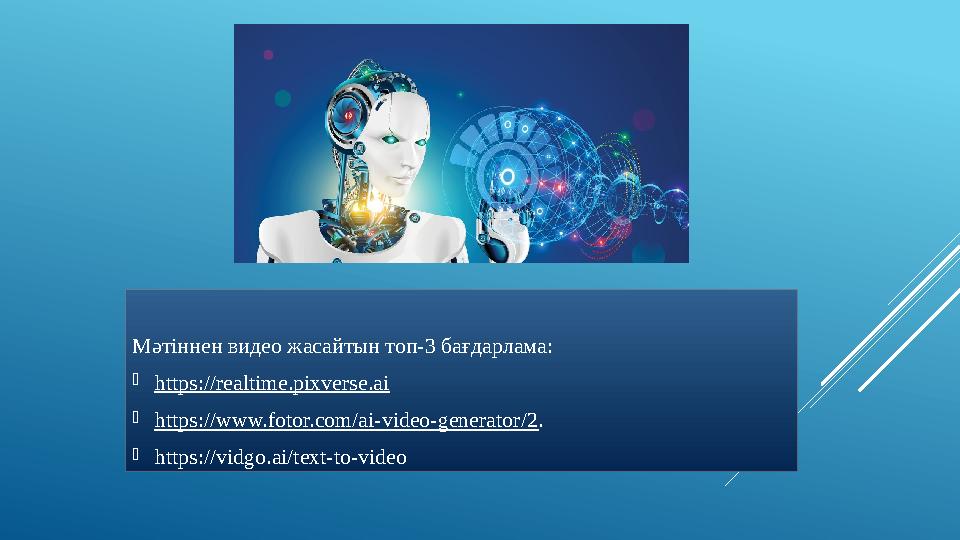 Мәтіннен видео жасайтын топ-3 бағдарлама:

https://realtime.pixverse.ai

https://www.fotor.com/ai-video-generator/2.

https://vidgo.ai/text-to-video